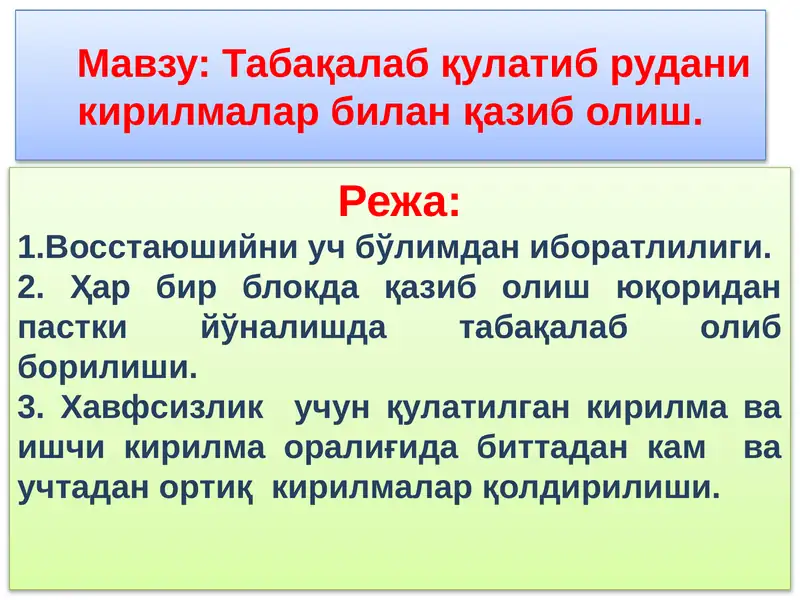 Мавзу: Табақалаб қулатиб рудани кирилмалар билан қазиб олиш.

Режа:

1.Восстаюшийни уч бўлимдан иборатлилиги.

2. Ҳар бир блокда қазиб олиш юқоридан пастки йўналишда табақалаб олиб борилиши.

3. Хавфсизлик учун қулатилган кирилма ва ишчи кирилма оралиғида биттадан кам ва учтадан ортиқ кирилмалар қолдирилиши.